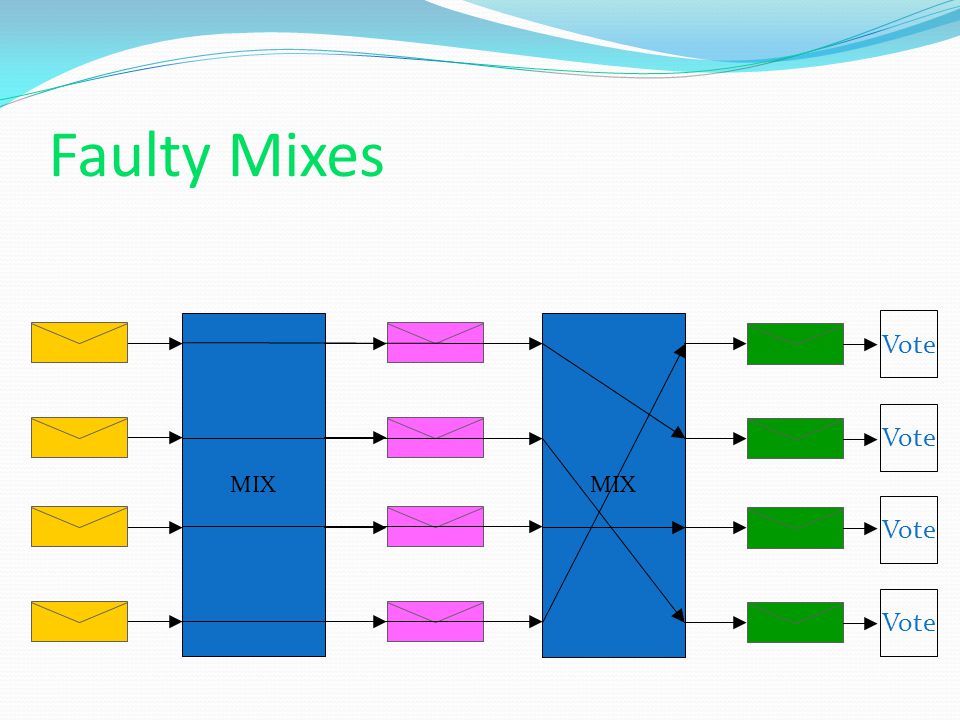 Faulty Mixes

MIX

MIX

Vote

Vote

Vote

Vote